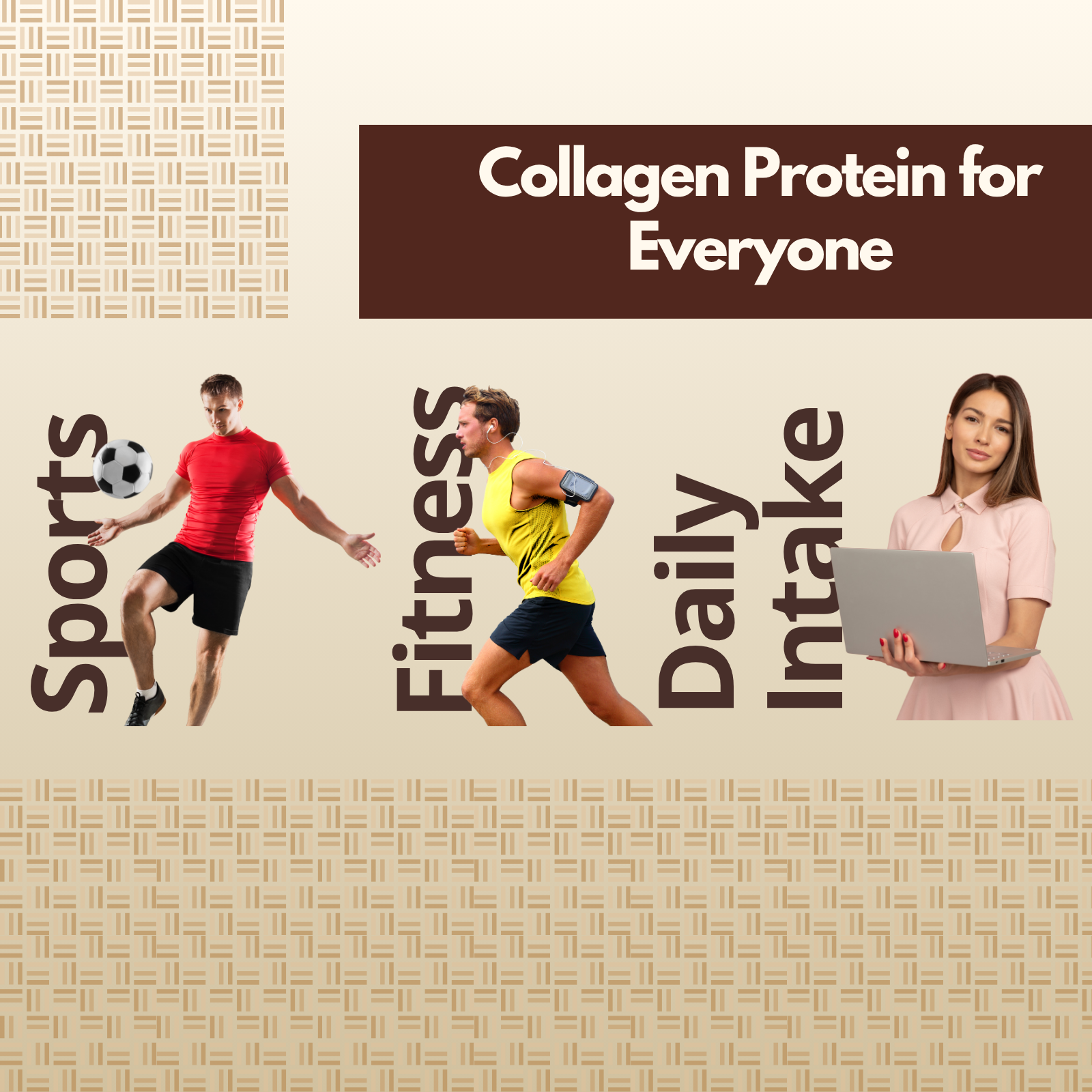 Collagen Protein for Everyone

Sports

Fitness

Daily Intake